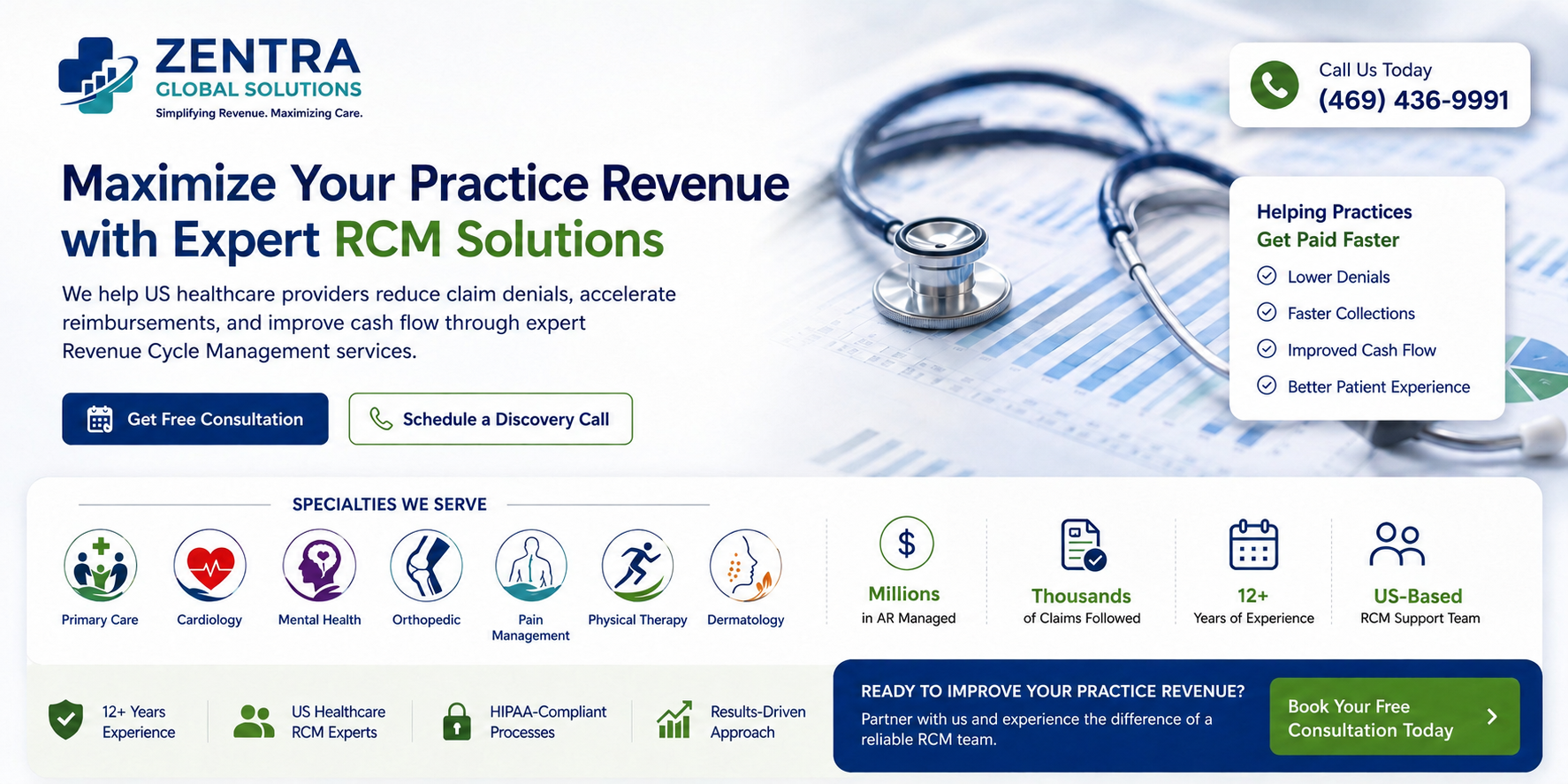 ZENTRA
GLOBAL SOLUTIONS
Simplifying Revenue. Maximizing Care.

Call Us Today
(469) 436-9991

Maximize Your Practice Revenue with Expert RCM Solutions

We help US healthcare providers reduce claim denials, accelerate reimbursements, and improve cash flow through expert Revenue Cycle Management services.

Get Free Consultation

Schedule a Discovery Call

Helping Practices
Get Paid Faster
Lower Denials
Faster Collections
Improved Cash Flow
Better Patient Experience

SPECIALTIES WE SERVE

Primary Care
Cardiology
Mental Health
Orthopedic
Pain Management
Physical Therapy
Dermatology

Millions
in AR Managed

Thousands
of Claims Followed

12+
Years of Experience

US-Based
RCM Support Team

12+ Years Experience

US Healthcare RCM Experts

HIPAA-Compliant Processes

Results-Driven Approach

READY TO IMPROVE YOUR PRACTICE REVENUE?
Partner with us and experience the difference of a reliable RCM team.

Book Your Free Consultation Today